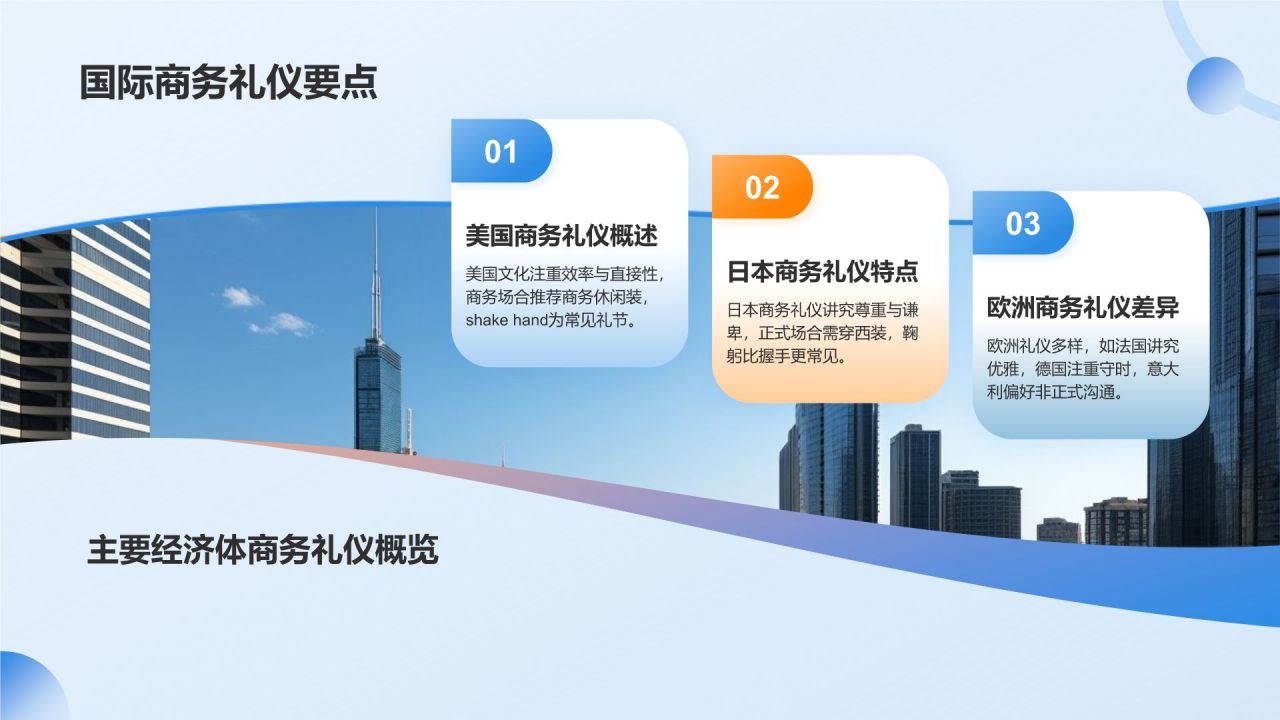 国际商务礼仪要点

01

美国商务礼仪概述

美国文化注重效率与直接性，商务场合推荐商务休闲装，shake hand为常见礼节。

02

日本商务礼仪特点

日本商务礼仪讲究尊重与谦卑，正式场合需穿西装，鞠躬比握手更常见。

03

欧洲商务礼仪差异

欧洲礼仪多样，如法国讲究优雅，德国注重守时，意大利偏好非正式沟通。

主要经济体商务礼仪概览